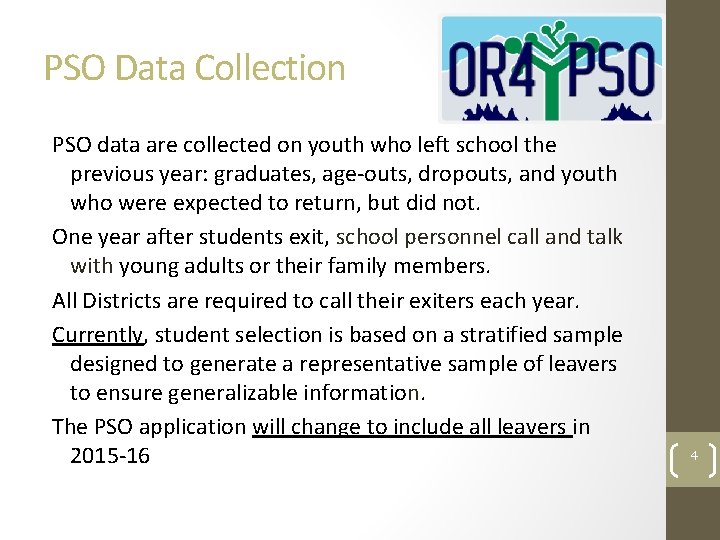 PSO Data Collection

OR4PSO

PSO data are collected on youth who left school the previous year: graduates, age-outs, dropouts, and youth who were expected to return, but did not.

One year after students exit, school personnel call and talk with young adults or their family members.

All Districts are required to call their exiters each year.

Currently, student selection is based on a stratified sample designed to generate a representative sample of leavers to ensure generalizable information.

The PSO application will change to include all leavers in 2015-16

4